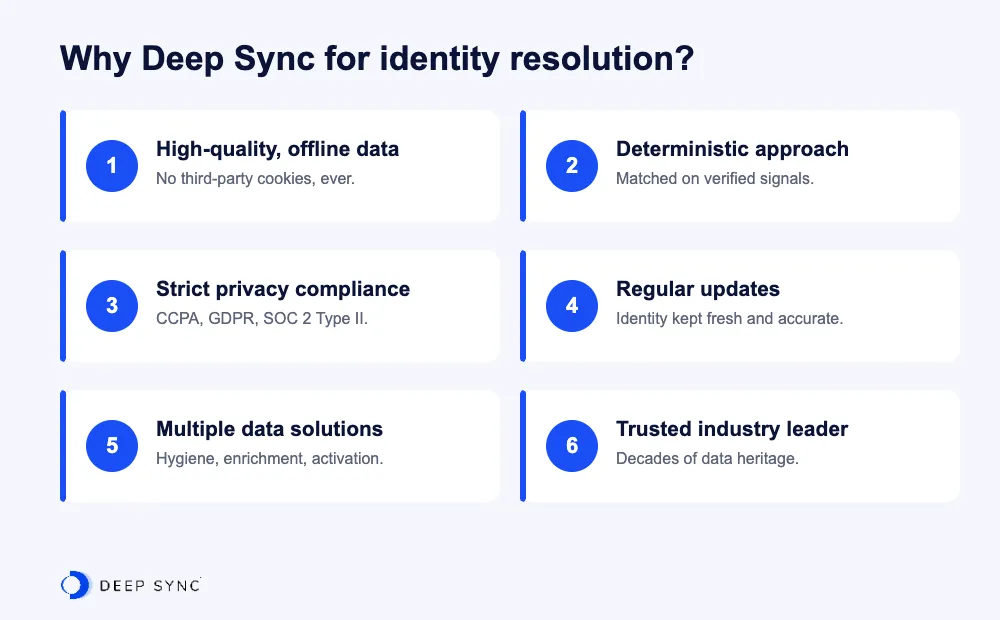 Why Deep Sync for identity resolution?

1
High-quality, offline data
No third-party cookies, ever.

2
Deterministic approach
Matched on verified signals.

3
Strict privacy compliance
CCPA, GDPR, SOC 2 Type II.

4
Regular updates
Identity kept fresh and accurate.

5
Multiple data solutions
Hygiene, enrichment, activation.

6
Trusted industry leader
Decades of data heritage.

DEEP SYNC